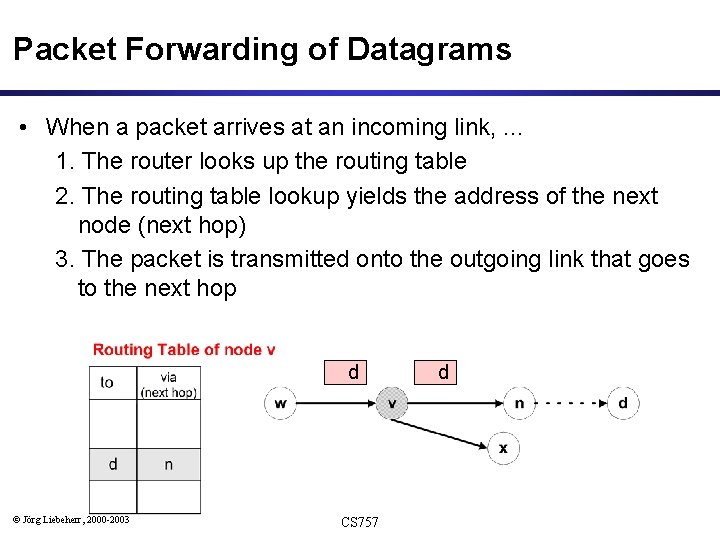 Packet Forwarding of Datagrams

• When a packet arrives at an incoming link, ...
1. The router looks up the routing table
2. The routing table lookup yields the address of the next node (next hop)
3. The packet is transmitted onto the outgoing link that goes to the next hop

Routing Table of node v

| to | via (next hop) |
|---|---|
| | |
| d | n |
| | |

d
d
w
v
n
d
x

© Jörg Liebeherr, 2000-2003

CS757